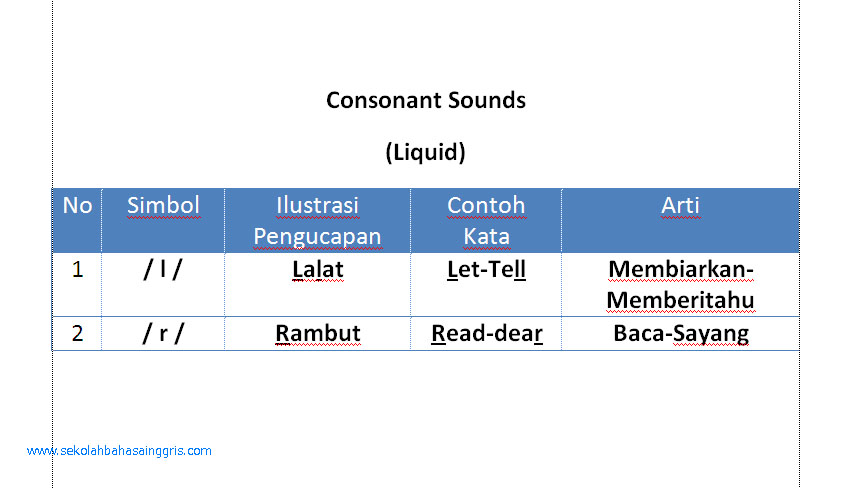 Consonant Sounds

(Liquid)

| No | Simbol | Ilustrasi Pengucapan | Contoh Kata | Arti |
|---|---|---|---|---|
| 1 | / l / | Lalat | Let-Tell | Membiarkan-Memberitahu |
| 2 | / r / | Rambut | Read-dear | Baca-Sayang |

www.sekolahbahasainggris.com